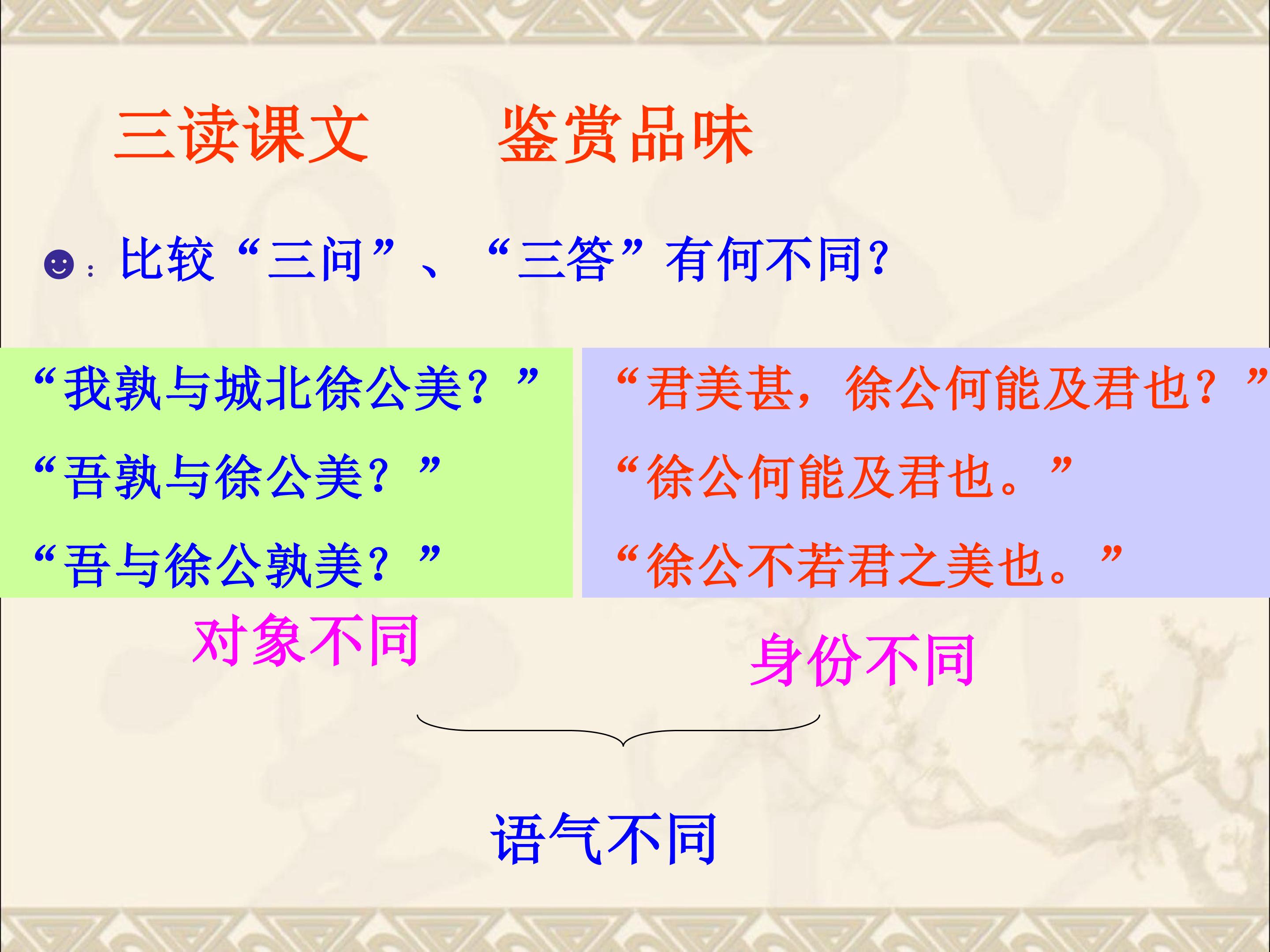 三读课文　　鉴赏品味

☻：比较“三问”、“三答”有何不同?

“我孰与城北徐公美？”
“吾孰与徐公美？”
“吾与徐公孰美？”

“君美甚，徐公何能及君也？”
“徐公何能及君也。”
“徐公不若君之美也。”

对象不同

身份不同

语气不同